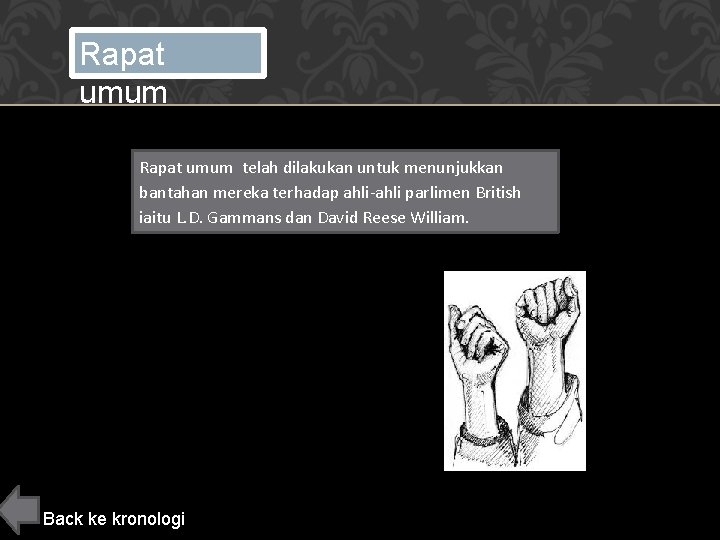 Rapat umum

Rapat umum telah dilakukan untuk menunjukkan bantahan mereka terhadap ahli-ahli parlimen British iaitu L.D. Gammans dan David Reese William.

Back ke kronologi